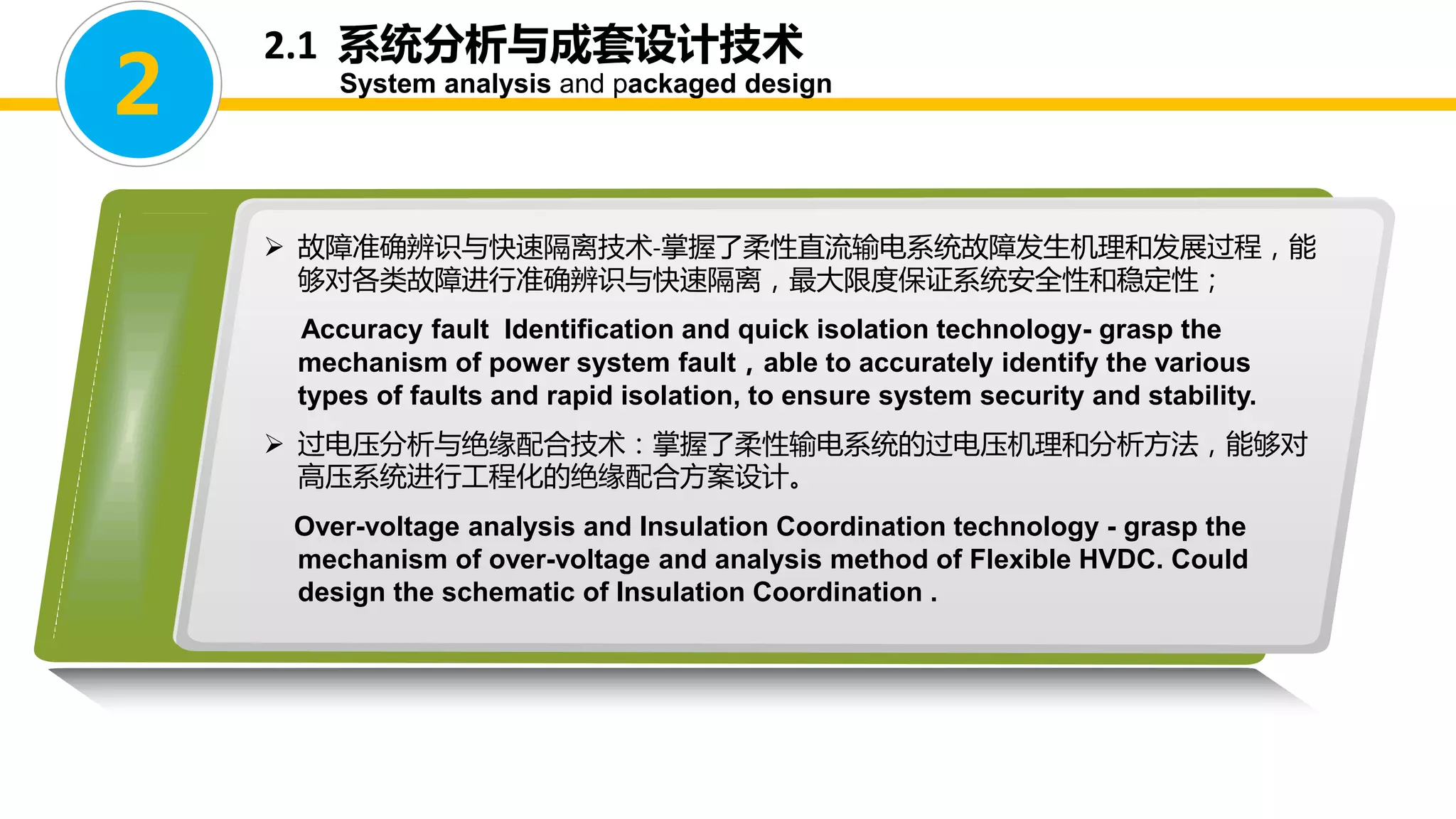 2

2.1 系统分析与成套设计技术
System analysis and packaged design

➢ 故障准确辨识与快速隔离技术-掌握了柔性直流输电系统故障发生机理和发展过程，能够对各类故障进行准确辨识与快速隔离，最大限度保证系统安全性和稳定性；

Accuracy fault Identification and quick isolation technology- grasp the mechanism of power system fault，able to accurately identify the various types of faults and rapid isolation, to ensure system security and stability.

➢ 过电压分析与绝缘配合技术：掌握了柔性输电系统的过电压机理和分析方法，能够对高压系统进行工程化的绝缘配合方案设计。

Over-voltage analysis and Insulation Coordination technology - grasp the mechanism of over-voltage and analysis method of Flexible HVDC. Could design the schematic of Insulation Coordination .